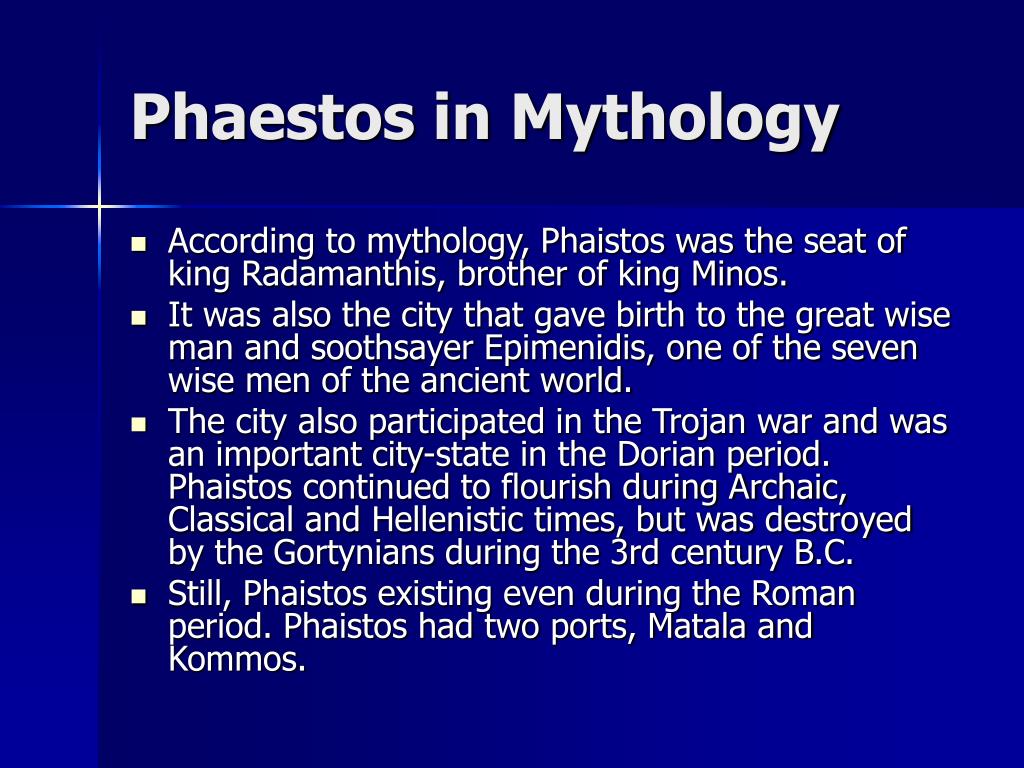 Phaestos in Mythology

- According to mythology, Phaistos was the seat of king Radamanthis, brother of king Minos.
- It was also the city that gave birth to the great wise man and soothsayer Epimenidis, one of the seven wise men of the ancient world.
- The city also participated in the Trojan war and was an important city-state in the Dorian period. Phaistos continued to flourish during Archaic, Classical and Hellenistic times, but was destroyed by the Gortynians during the 3rd century B.C.
- Still, Phaistos existing even during the Roman period. Phaistos had two ports, Matala and Kommos.